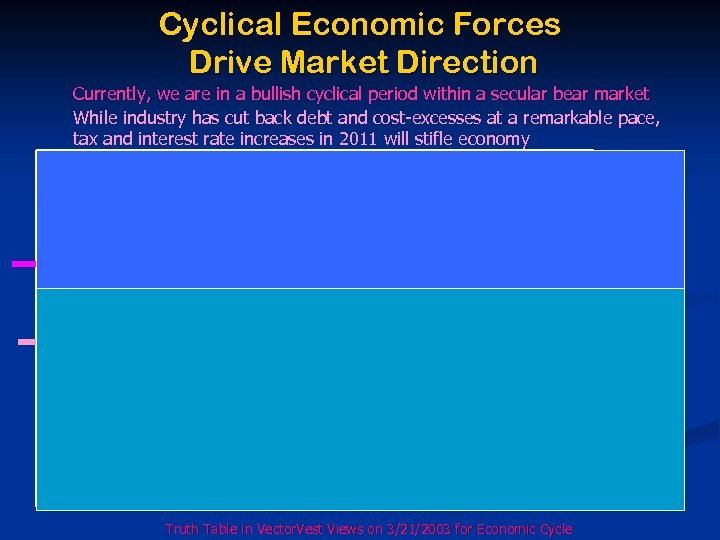 Cyclical Economic Forces
Drive Market Direction

Currently, we are in a bullish cyclical period within a secular bear market

While industry has cut back debt and cost-excesses at a remarkable pace, tax and interest rate increases in 2011 will stifle economy

Truth Table in VectorVest Views on 3/21/2003 for Economic Cycle